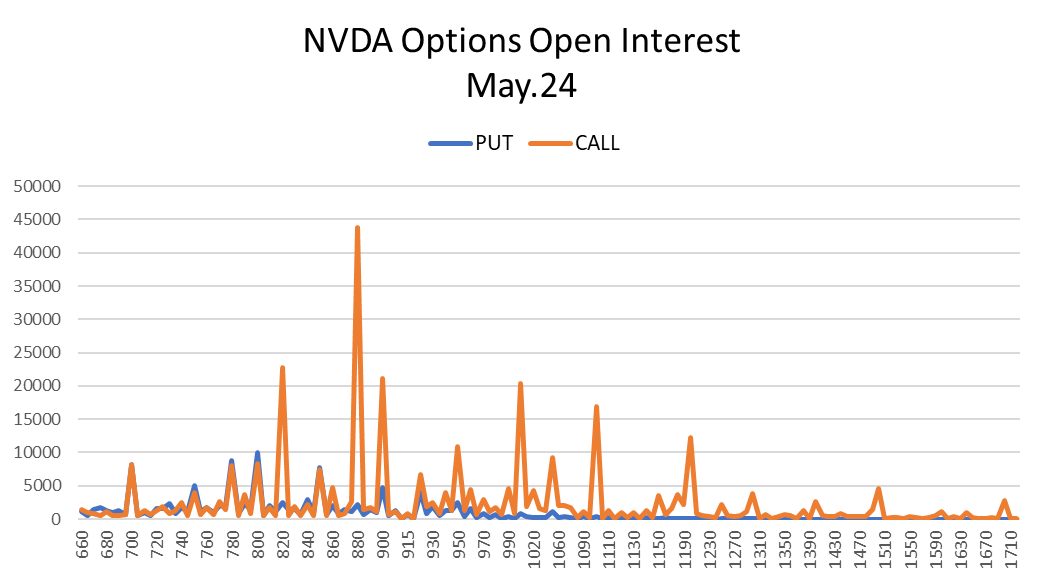 NVDA Options Open Interest
May.24

PUT CALL

50000
45000
40000
35000
30000
25000
20000
15000
10000
5000
0

660 680 700 720 740 760 780 800 820 840 860 880 900 915 930 950 970 990 1020 1060 1090 1110 1130 1150 1190 1230 1270 1310 1350 1390 1430 1470 1510 1550 1590 1630 1670 1710